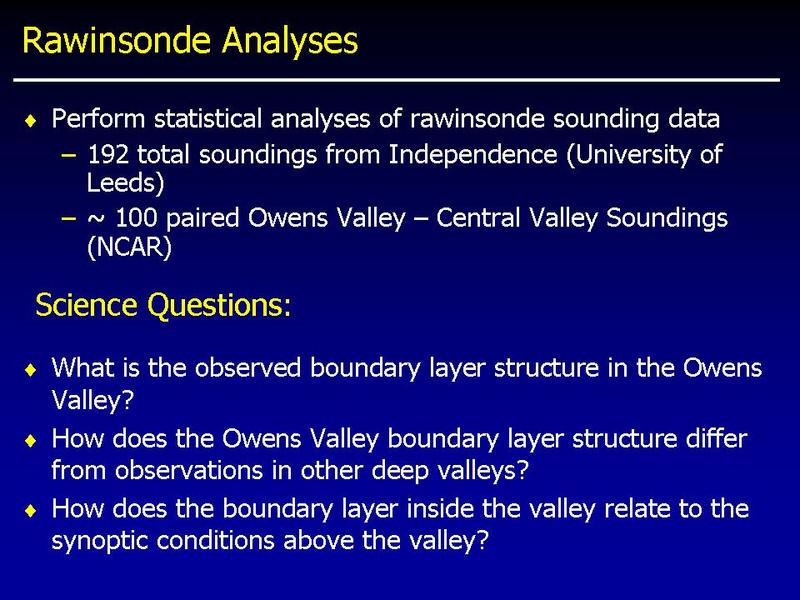 Rawinsonde Analyses

♦ Perform statistical analyses of rawinsonde sounding data
– 192 total soundings from Independence (University of Leeds)
– ~ 100 paired Owens Valley – Central Valley Soundings (NCAR)

Science Questions:

♦ What is the observed boundary layer structure in the Owens Valley?
♦ How does the Owens Valley boundary layer structure differ from observations in other deep valleys?
♦ How does the boundary layer inside the valley relate to the synoptic conditions above the valley?